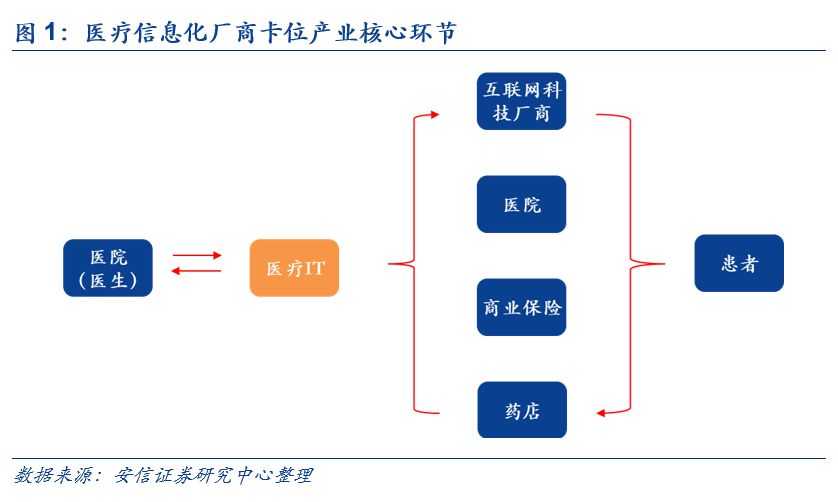 图 1：医疗信息化厂商卡位产业核心环节

医院（医生）

医疗IT

互联网科技厂商

医院

商业保险

药店

患者

数据来源：安信证券研究中心整理